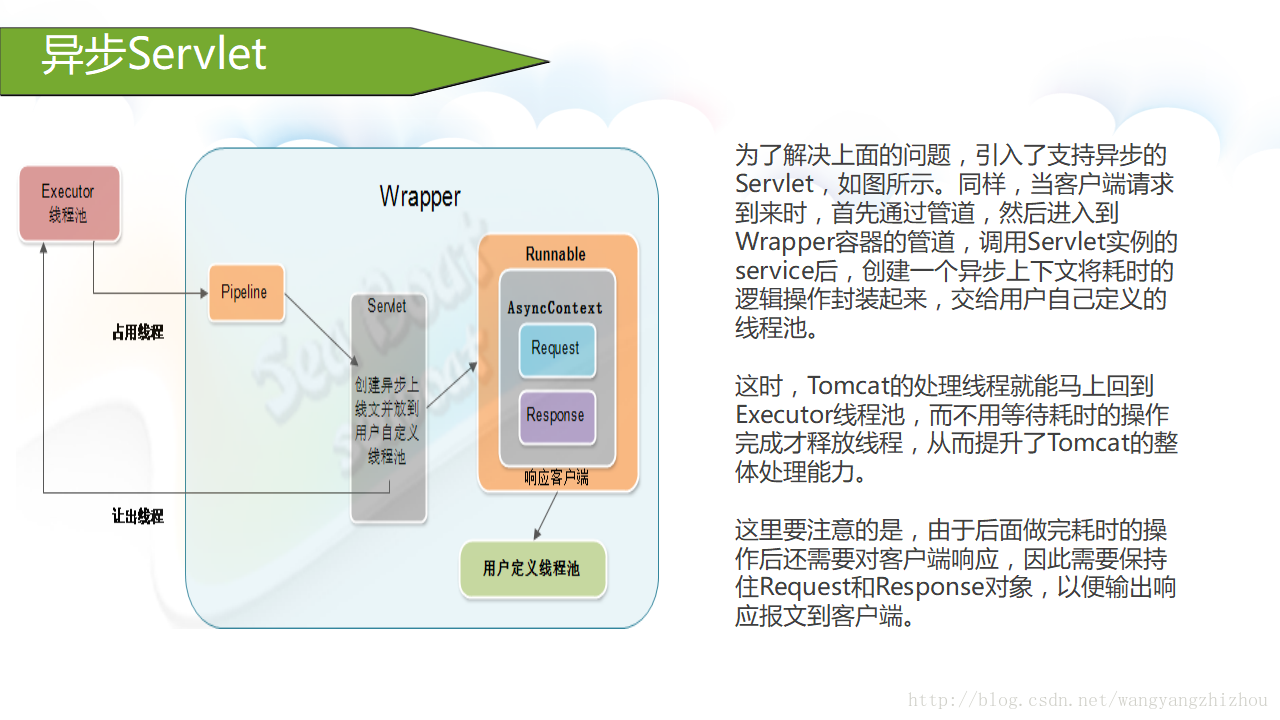 异步Servlet

Executor
线程池

Wrapper

Pipeline

占用线程

Servlet

创建异步上线文并放到用户自定义线程池

Runnable

AsyncContext

Request

Response

响应客户端

让出线程

用户定义线程池

为了解决上面的问题，引入了支持异步的Servlet，如图所示。同样，当客户端请求到来时，首先通过管道，然后进入到Wrapper容器的管道，调用Servlet实例的service后，创建一个异步上下文将耗时的逻辑操作封装起来，交给用户自己定义的线程池。

这时，Tomcat的处理线程就能马上回到Executor线程池，而不用等待耗时的操作完成才释放线程，从而提升了Tomcat的整体处理能力。

这里要注意的是，由于后面做完耗时的操作后还需要对客户端响应，因此需要保持住Request和Response对象，以便输出响应报文到客户端。

http://blog.csdn.net/wangyangzhizhou